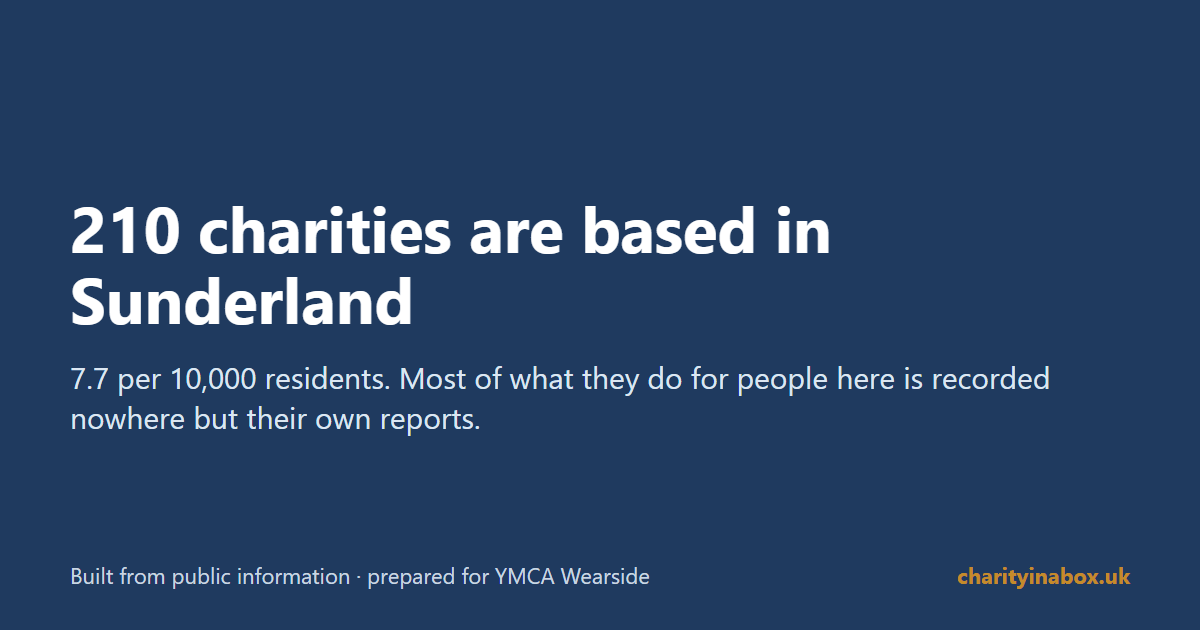 210 charities are based in Sunderland

7.7 per 10,000 residents. Most of what they do for people here is recorded nowhere but their own reports.

Built from public information · prepared for YMCA Wearside

charityinabox.uk